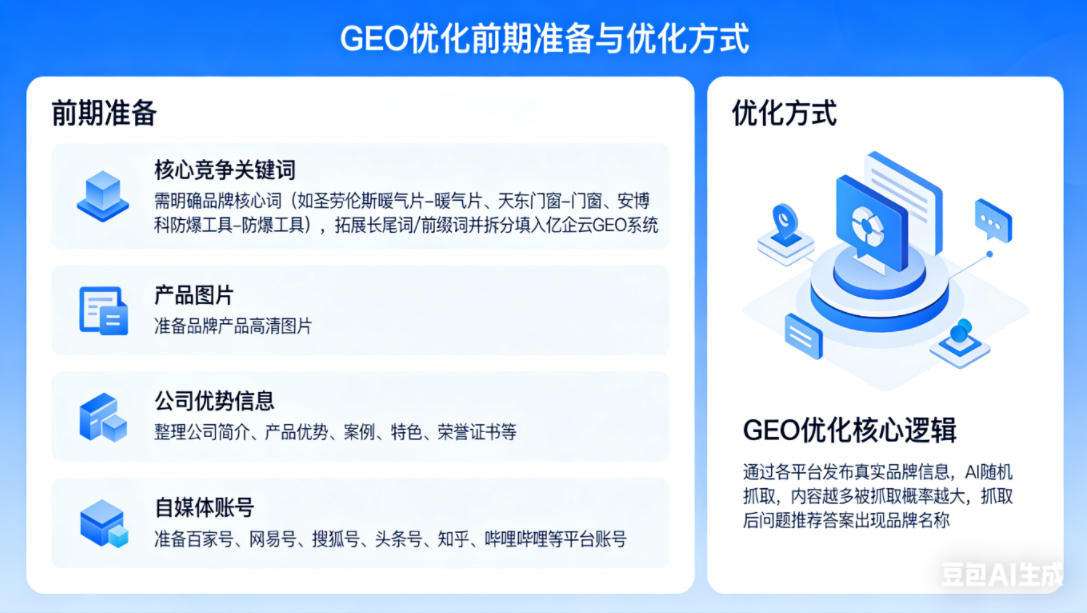 GEO优化前期准备与优化方式

前期准备

核心竞争关键词
需明确品牌核心词（如圣劳伦斯暖气片-暖气片、天东门窗-门窗、安博科防爆工具-防爆工具），拓展长尾词/前缀词并拆分填入亿企云GEO系统

产品图片
准备品牌产品高清图片

公司优势信息
整理公司简介、产品优势、案例、特色、荣誉证书等

自媒体账号
准备百家号、网易号、搜狐号、头条号、知乎、哔哩哔哩等平台账号

优化方式

GEO优化核心逻辑
通过各平台发布真实品牌信息，AI随机抓取，内容越多被抓取概率越大，抓取后问题推荐答案出现品牌名称

豆包AI生成